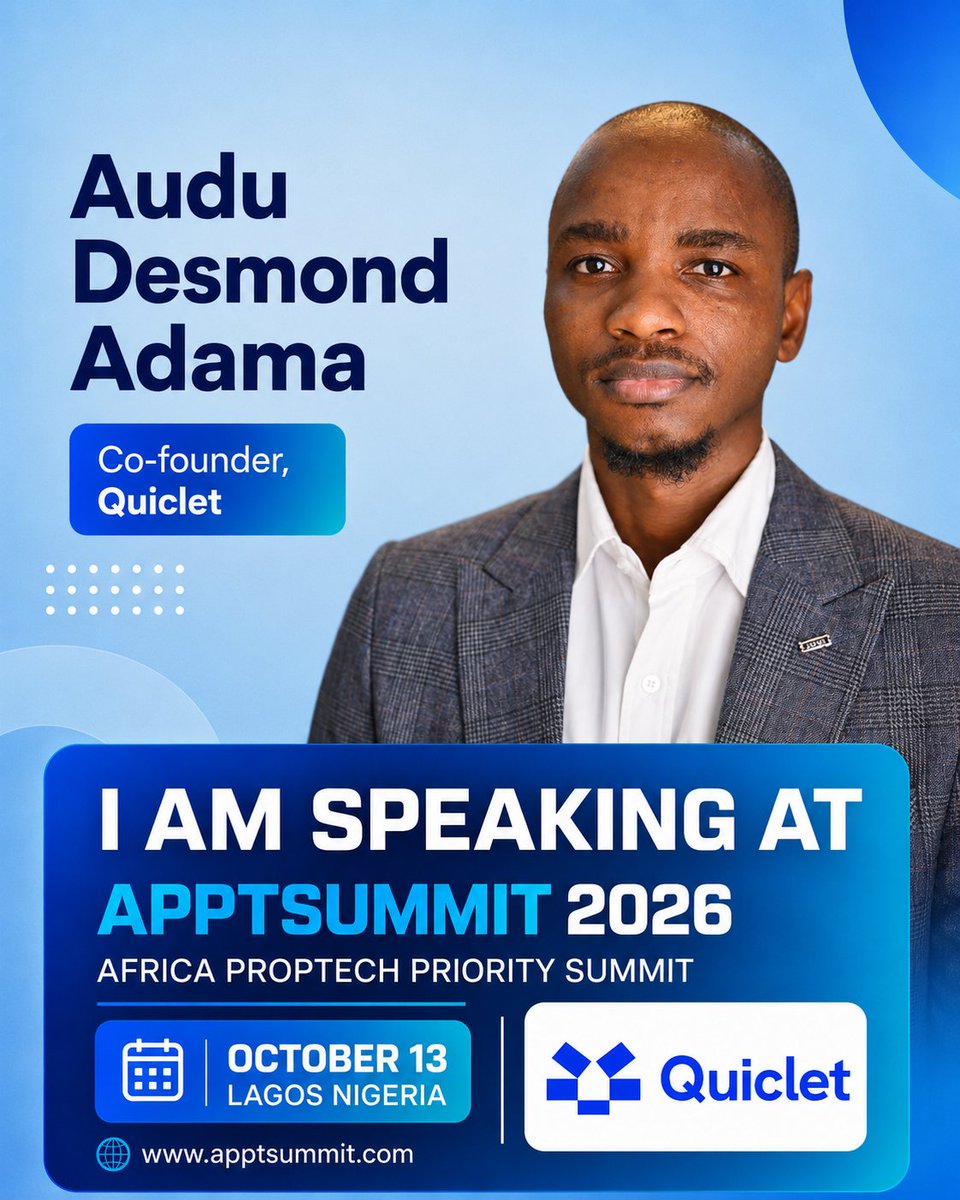 Audu Desmond Adama

Co-founder,
Quiclet

I AM SPEAKING AT
APPTSUMMIT 2026
AFRICA PROPTECH PRIORITY SUMMIT

OCTOBER 13
LAGOS NIGERIA

Quiclet

www.apptsummit.com